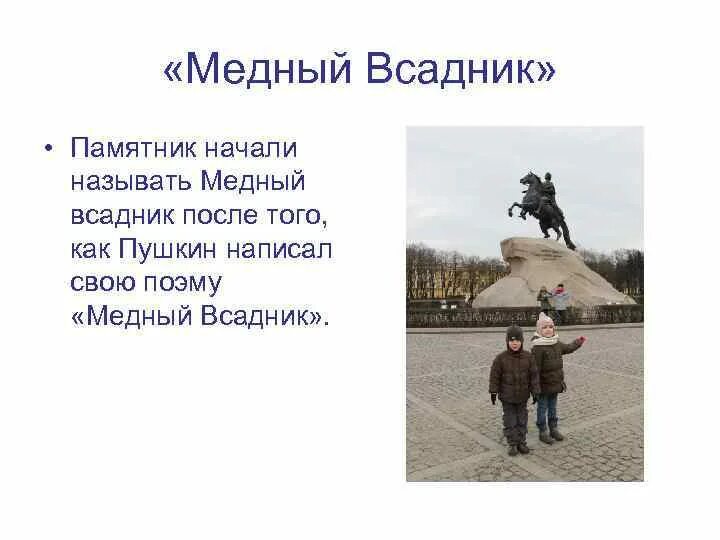 «Медный Всадник»

• Памятник начали называть Медный всадник после того, как Пушкин написал свою поэму «Медный Всадник».